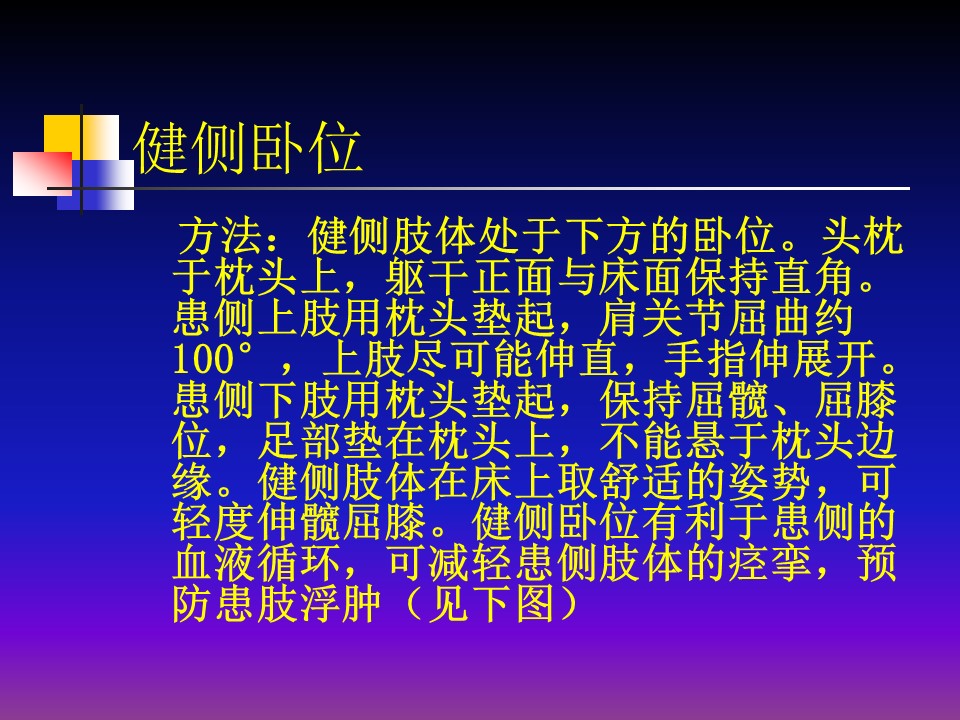 健侧卧位

方法：健侧肢体处于下方的卧位。头枕于枕头上，躯干正面与床面保持直角。患侧上肢用枕头垫起，肩关节屈曲约100°，上肢尽可能伸直，手指伸展开。患侧下肢用枕头垫起，保持屈髋、屈膝位，足部垫在枕头上，不能悬于枕头边缘。健侧肢体在床上取舒适的姿势，可轻度伸髋屈膝。健侧卧位有利于患侧的血液循环，可减轻患侧肢体的痉挛，预防患肢浮肿（见下图）